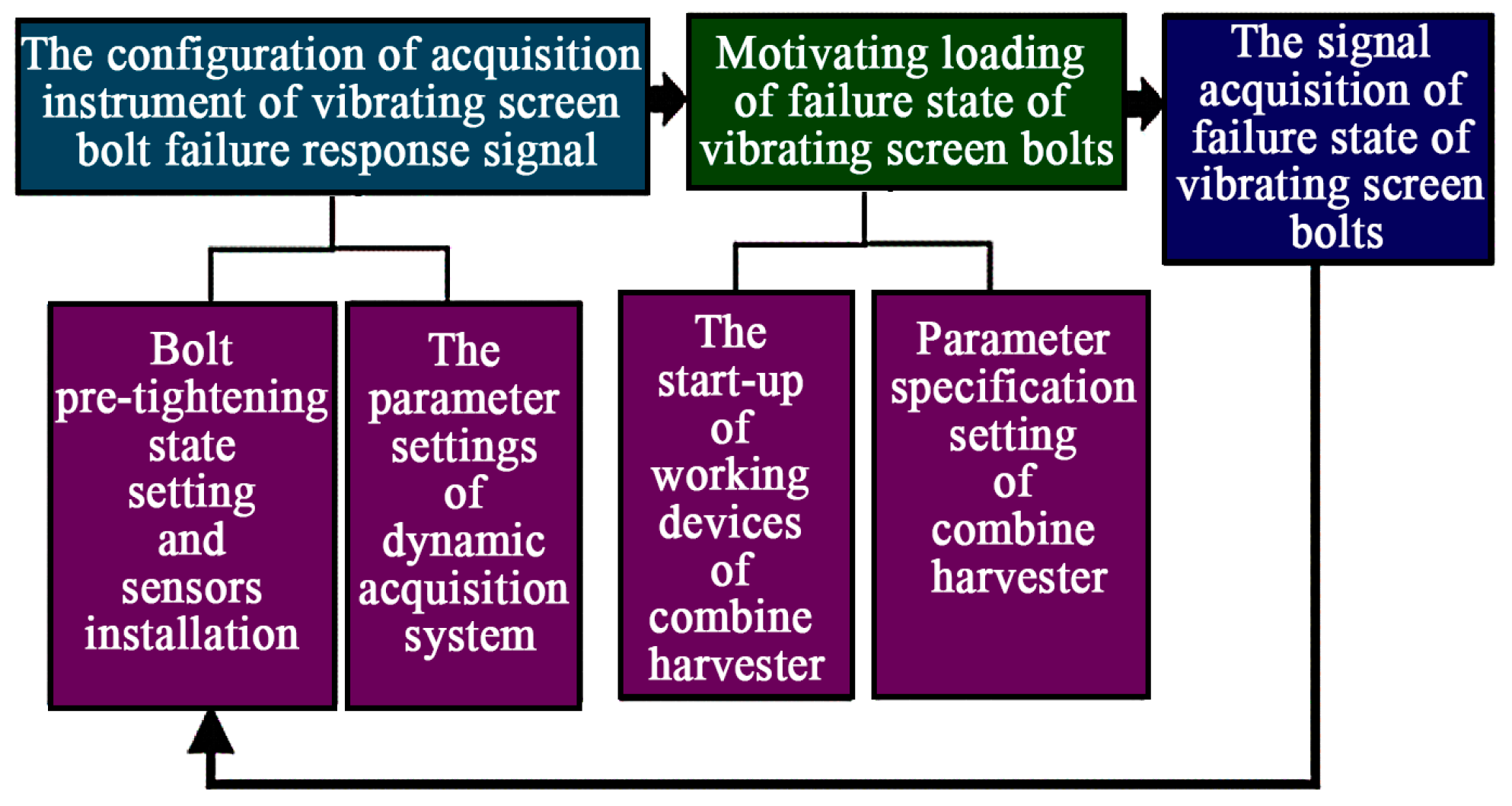 The configuration of acquisition instrument of vibrating screen bolt failure response signal

Motivating loading of failure state of vibrating screen bolts

The signal acquisition of failure state of vibrating screen bolts

Bolt pre-tightening state setting and sensors installation

The parameter settings of dynamic acquisition system

The start-up of working devices of combine harvester

Parameter specification setting of combine harvester